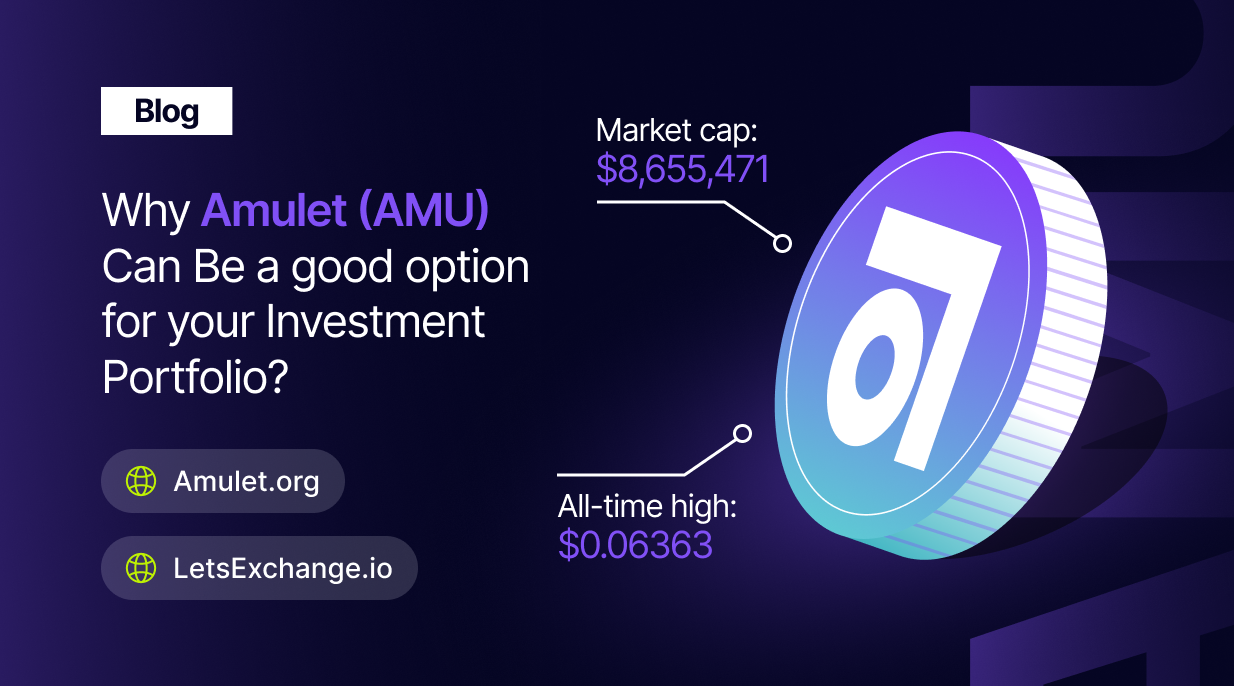 Blog

Why Amulet (AMU) Can Be a good option for your Investment Portfolio?

Amulet.org

LetsExchange.io

Market cap:
$8,655,471

All-time high:
$0.06363